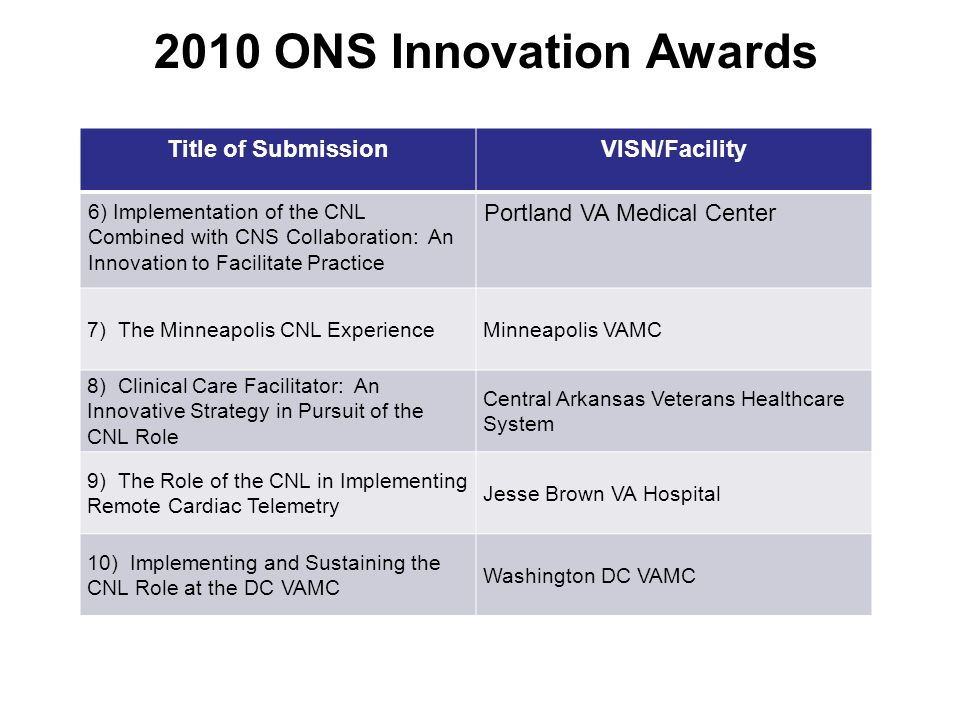 2010 ONS Innovation Awards

| Title of Submission | VISN/Facility |
|---|---|
| 6) Implementation of the CNL Combined with CNS Collaboration: An Innovation to Facilitate Practice | Portland VA Medical Center |
| 7) The Minneapolis CNL Experience | Minneapolis VAMC |
| 8) Clinical Care Facilitator: An Innovative Strategy in Pursuit of the CNL Role | Central Arkansas Veterans Healthcare System |
| 9) The Role of the CNL in Implementing Remote Cardiac Telemetry | Jesse Brown VA Hospital |
| 10) Implementing and Sustaining the CNL Role at the DC VAMC | Washington DC VAMC |